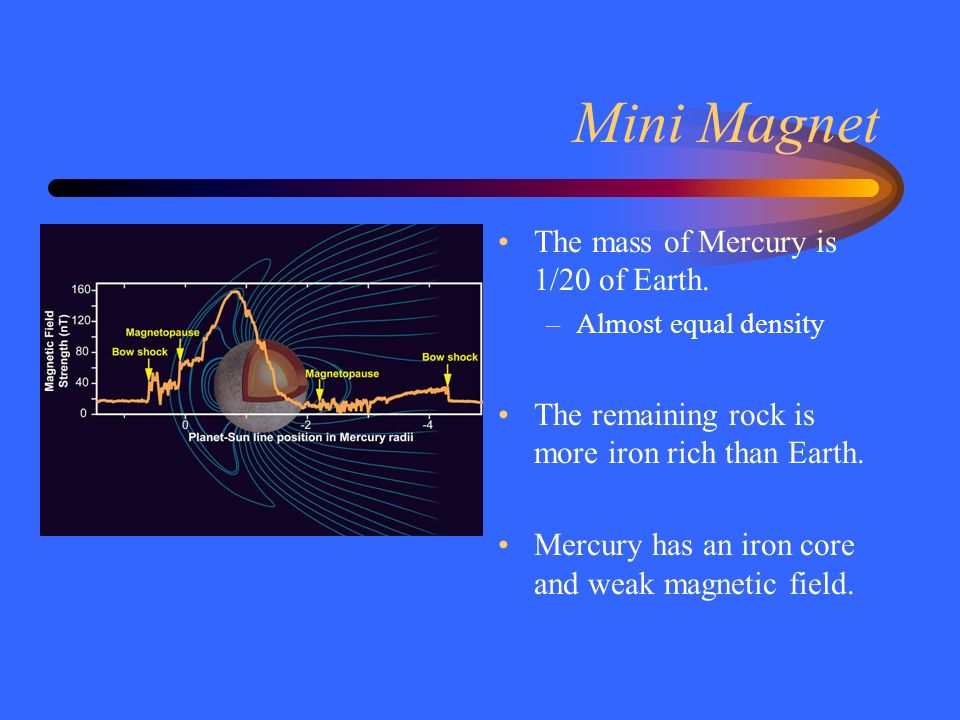 Mini Magnet

Magnetic Field Strength (nT)
160
120
80
40
0
Magnetopause
Bow shock
Magnetopause
Bow shock
0
-2
-4
Planet-Sun line position in Mercury radii

• The mass of Mercury is 1/20 of Earth.
– Almost equal density

• The remaining rock is more iron rich than Earth.

• Mercury has an iron core and weak magnetic field.